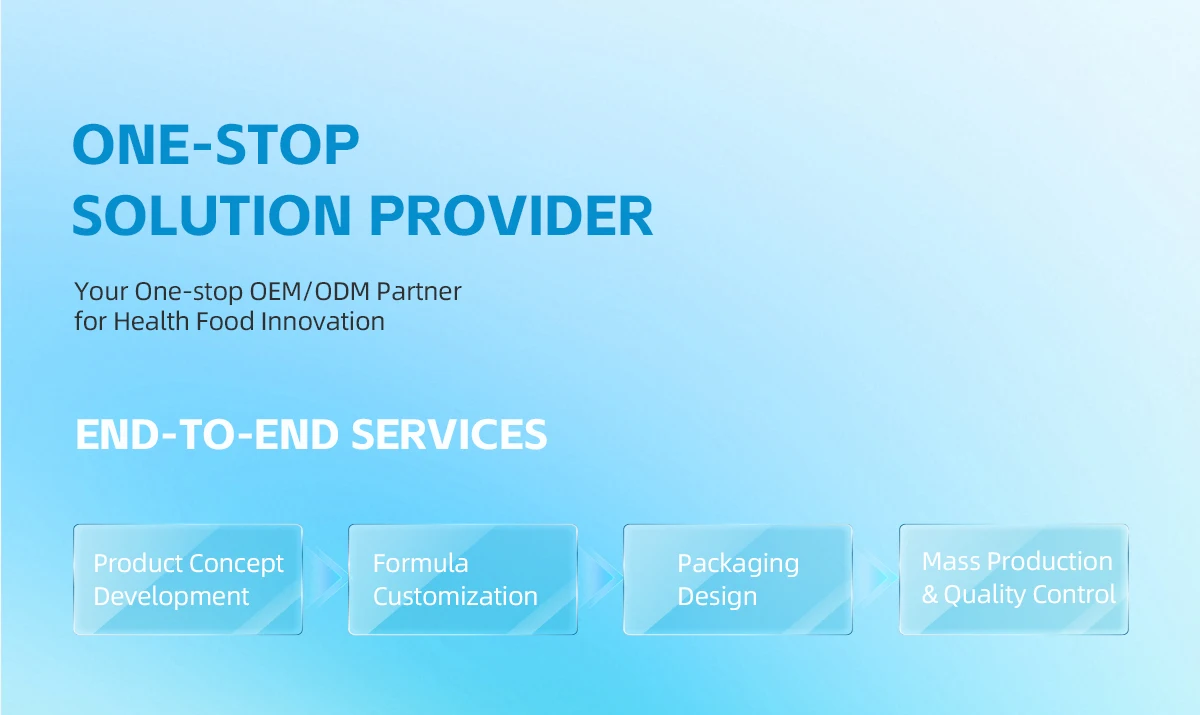 ONE-STOP
SOLUTION PROVIDER

Your One-stop OEM/ODM Partner for Health Food Innovation

END-TO-END SERVICES

Product Concept Development

Formula Customization

Packaging Design

Mass Production & Quality Control